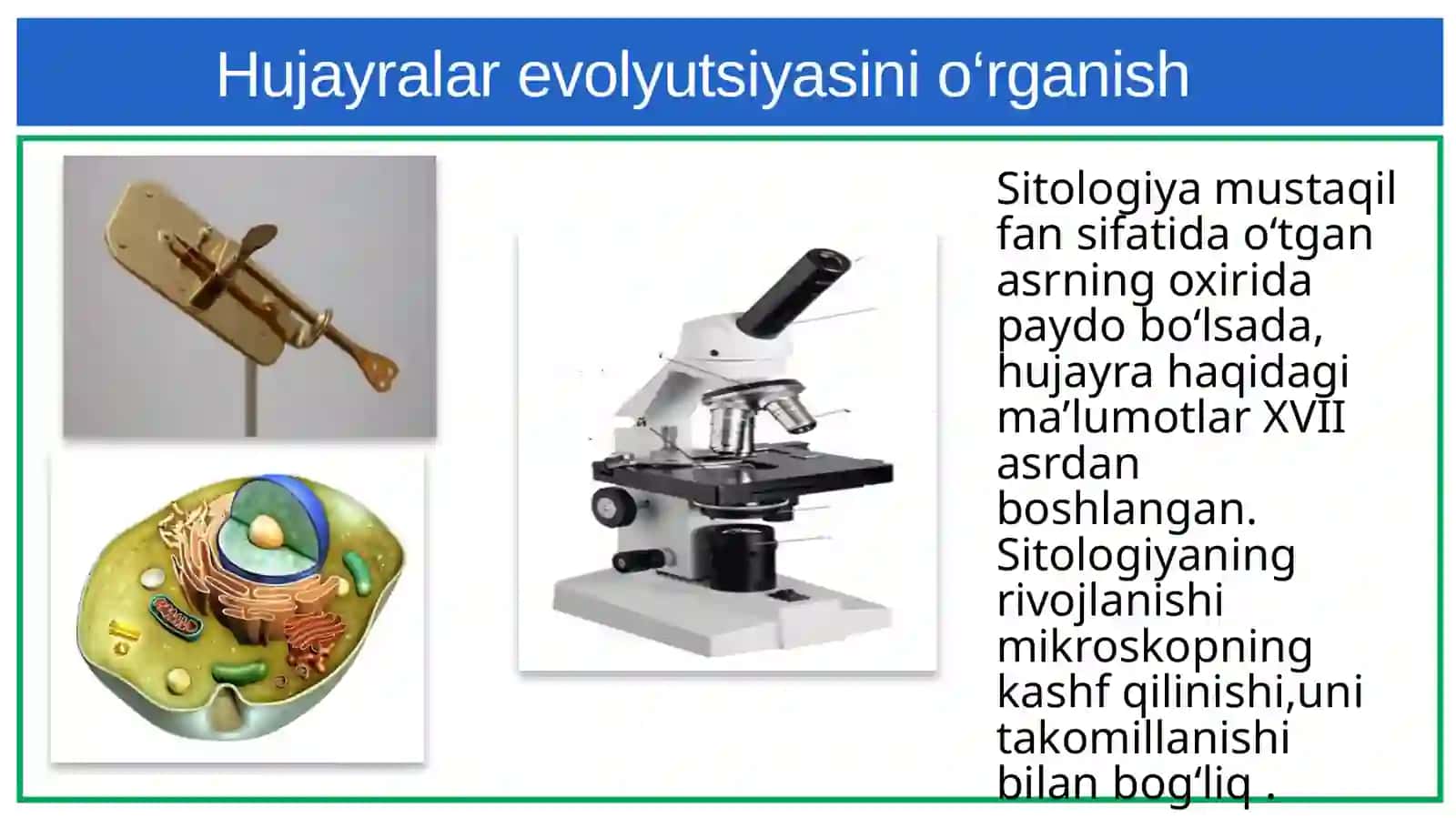 Hujayralar evolyutsiyasini o‘rganish

Sitologiya mustaqil fan sifatida o‘tgan asrning oxirida paydo bo‘lsada, hujayra haqidagi ma’lumotlar XVII asrdan boshlangan. Sitologiyaning rivojlanishi mikroskopning kashf qilinishi,uni takomillanishi bilan bog‘liq .